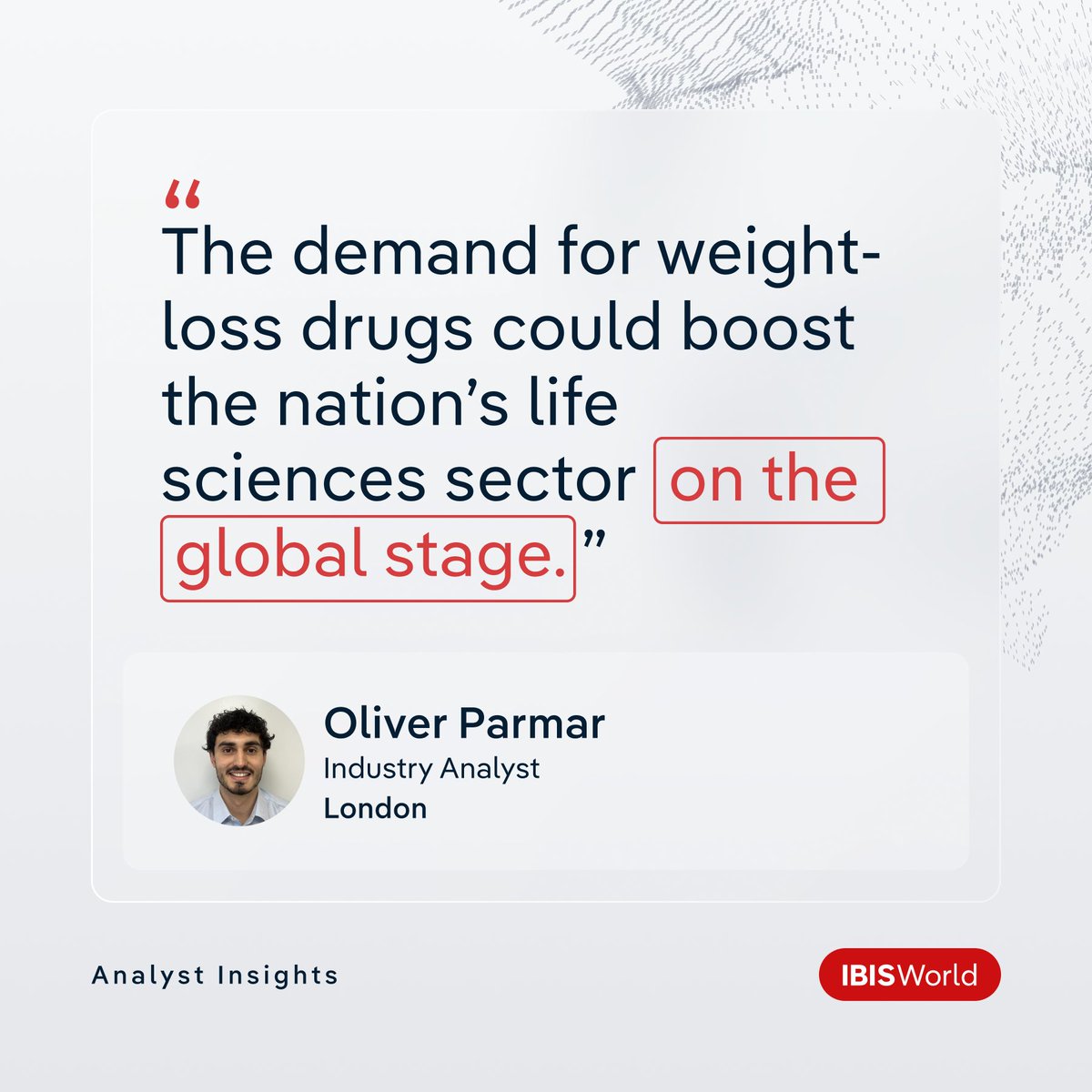 “The demand for weight-loss drugs could boost the nation’s life sciences sector on the global stage.”

Oliver Parmar
Industry Analyst
London

Analyst Insights

IBISWorld